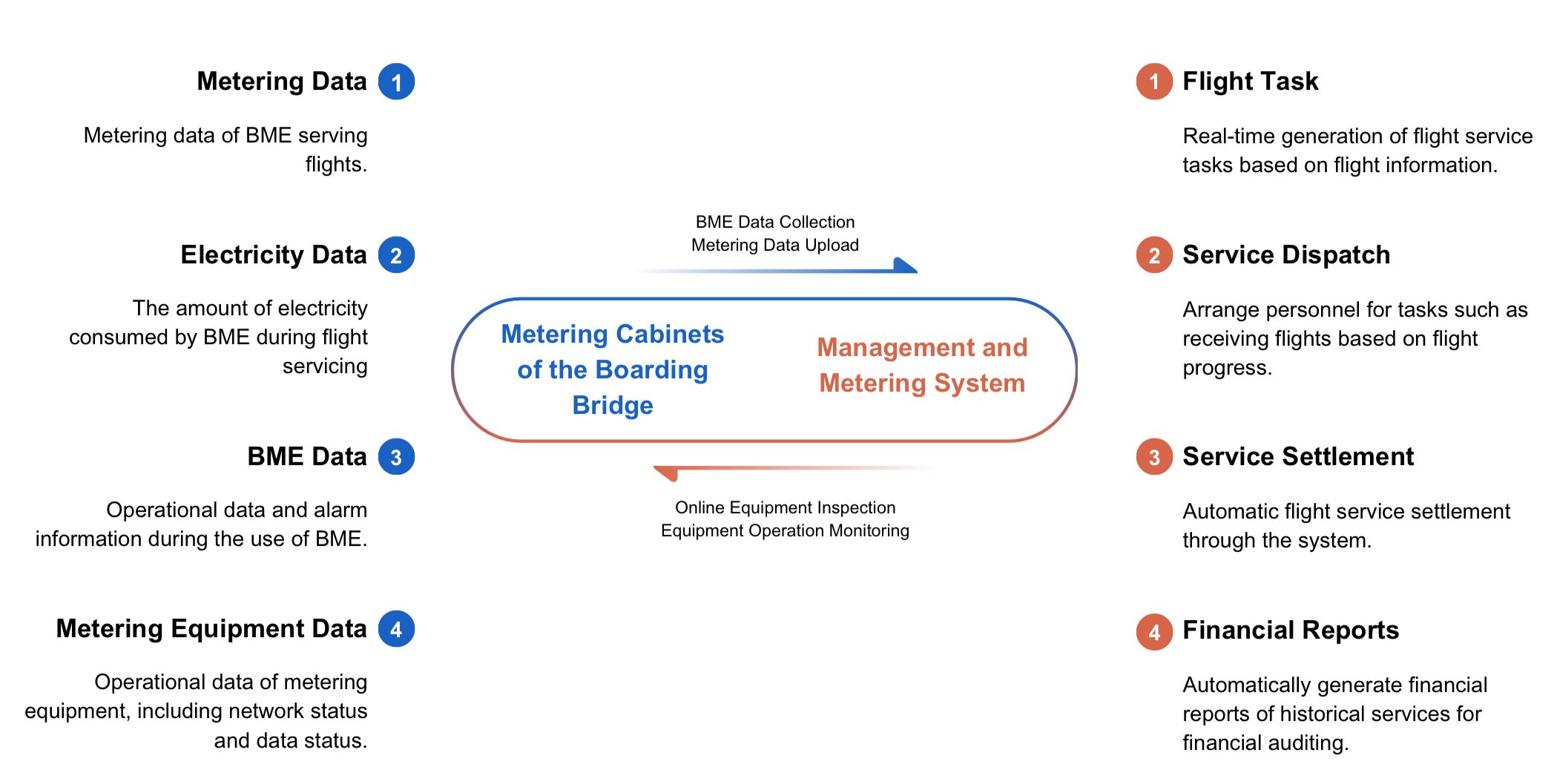 Metering Data 1

Metering data of BME serving flights.

Electricity Data 2

The amount of electricity consumed by BME during flight servicing

BME Data 3

Operational data and alarm information during the use of BME.

Metering Equipment Data 4

Operational data of metering equipment, including network status and data status.

BME Data Collection
Metering Data Upload

Metering Cabinets of the Boarding Bridge

Management and Metering System

Online Equipment Inspection
Equipment Operation Monitoring

1 Flight Task

Real-time generation of flight service tasks based on flight information.

2 Service Dispatch

Arrange personnel for tasks such as receiving flights based on flight progress.

3 Service Settlement

Automatic flight service settlement through the system.

4 Financial Reports

Automatically generate financial reports of historical services for financial auditing.